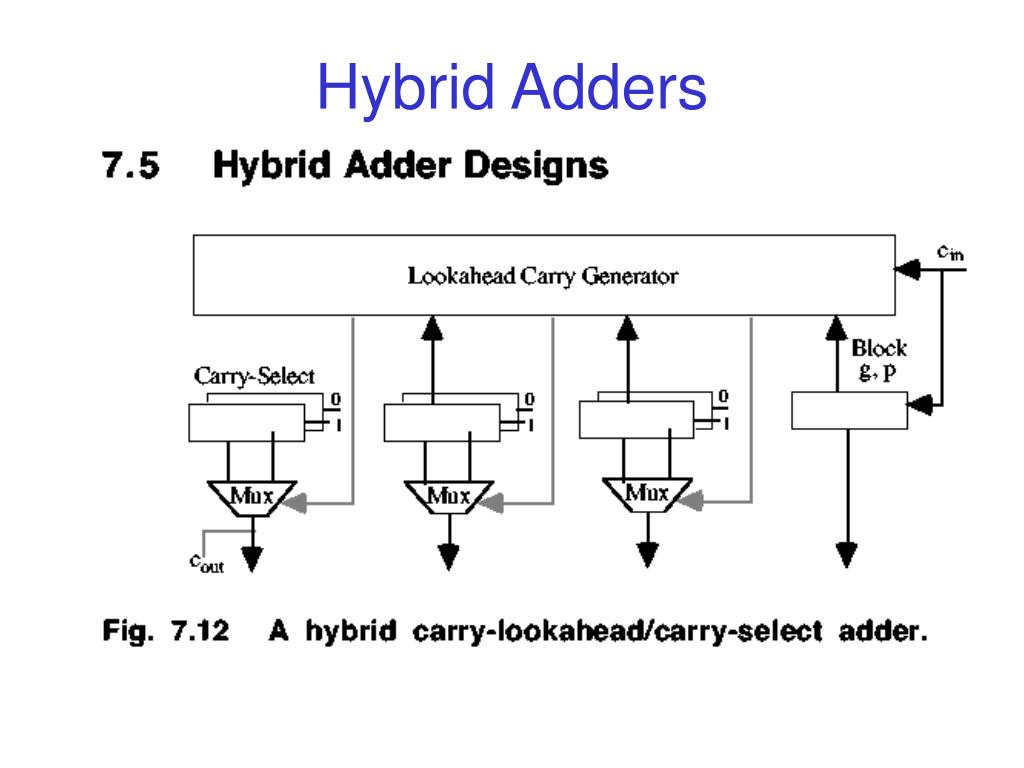 Hybrid Adders

7.5 Hybrid Adder Designs

Lookahead Carry Generator

$c_{in}$

Block g, p

Carry-Select

0
1

0
1

0
1

Mux

Mux

Mux

$c_{out}$

Fig. 7.12 A hybrid carry-lookahead/carry-select adder.